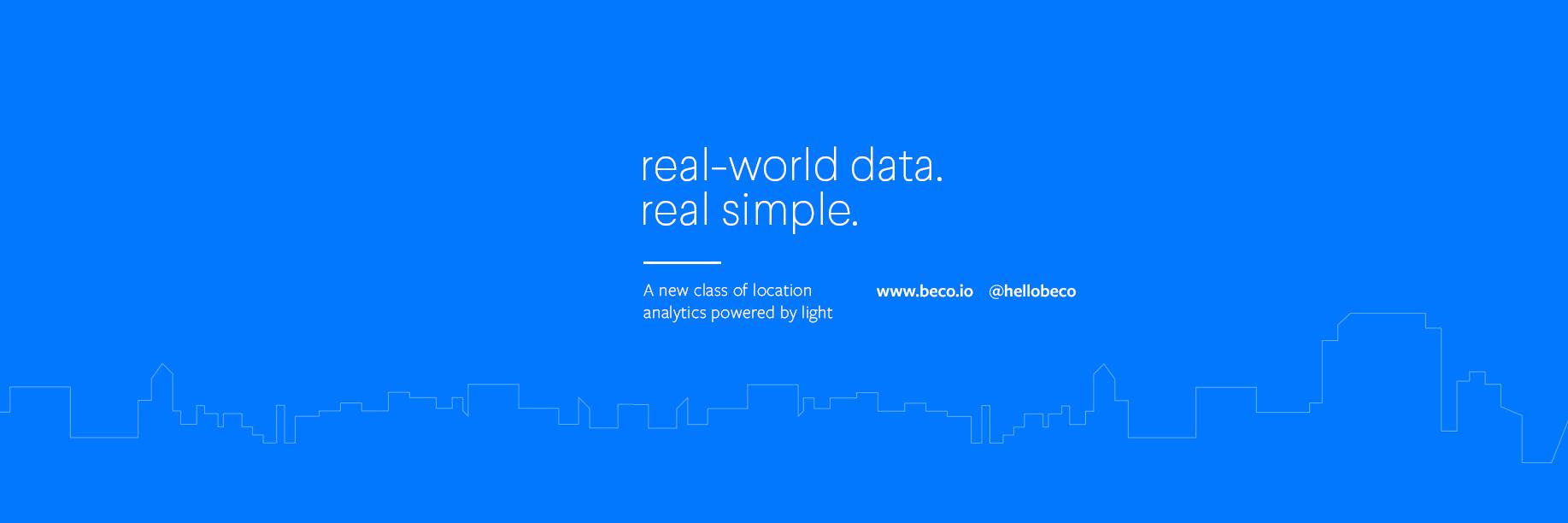 real-world data.
real simple.

A new class of location analytics powered by light

www.beco.io @hellobeco